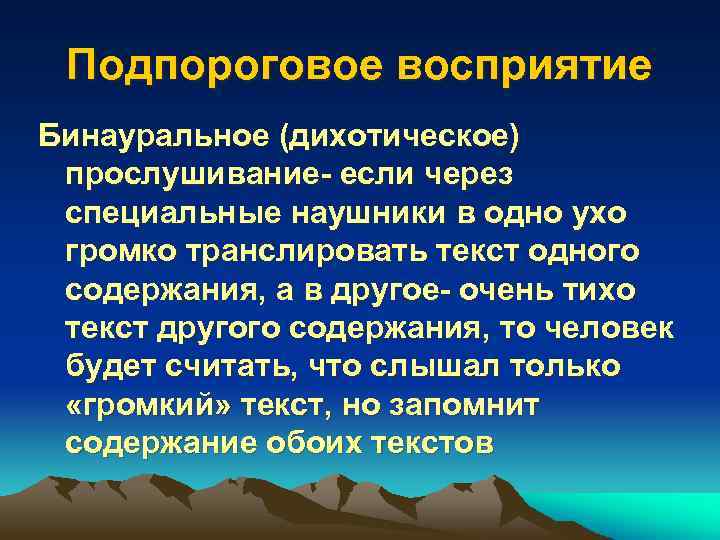 Подпороговое восприятие

Бинауральное (дихотическое) прослушивание- если через специальные наушники в одно ухо громко транслировать текст одного содержания, а в другое- очень тихо текст другого содержания, то человек будет считать, что слышал только «громкий» текст, но запомнит содержание обоих текстов